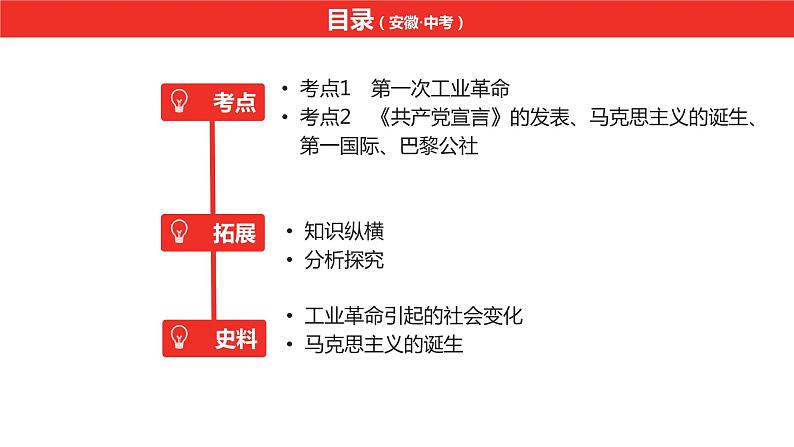 目录（安徽·中考）

考点

• 考点1 第一次工业革命
• 考点2 《共产党宣言》的发表、马克思主义的诞生、第一国际、巴黎公社

拓展

• 知识纵横
• 分析探究

史料

• 工业革命引起的社会变化
• 马克思主义的诞生